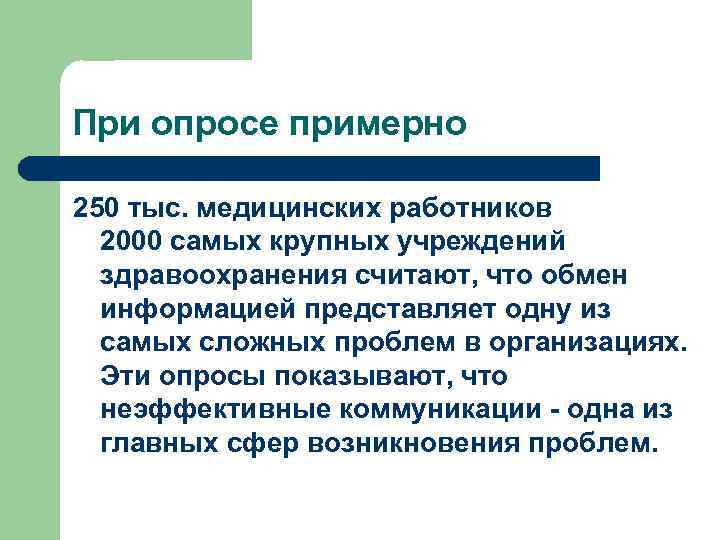 При опросе примерно

250 тыс. медицинских работников 2000 самых крупных учреждений здравоохранения считают, что обмен информацией представляет одну из самых сложных проблем в организациях. Эти опросы показывают, что неэффективные коммуникации - одна из главных сфер возникновения проблем.